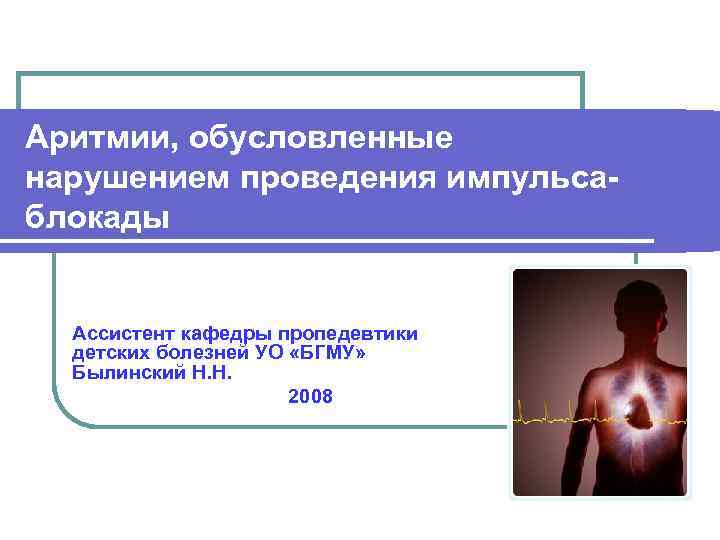 Аритмии, обусловленные нарушением проведения импульса-блокады

Ассистент кафедры пропедевтики детских болезней УО «БГМУ» Былинский Н.Н.

2008